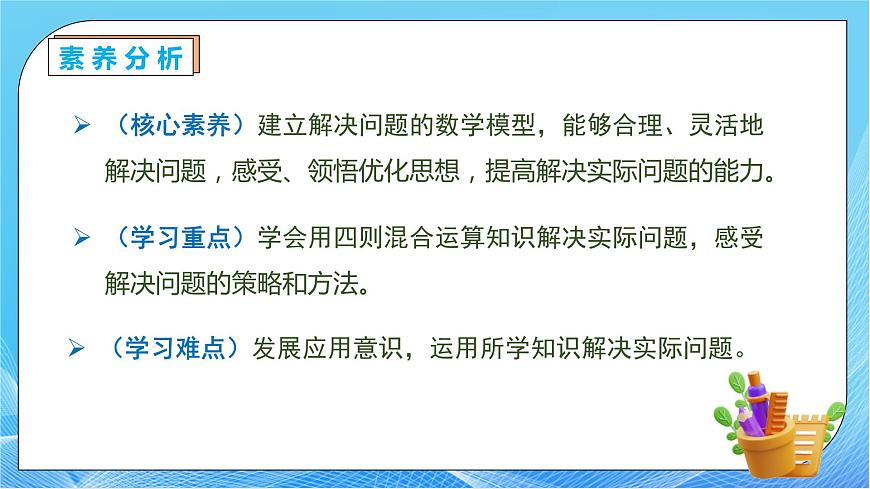 素养分析

➢ （核心素养）建立解决问题的数学模型，能够合理、灵活地解决问题，感受、领悟优化思想，提高解决实际问题的能力。

➢ （学习重点）学会用四则混合运算知识解决实际问题，感受解决问题的策略和方法。

➢ （学习难点）发展应用意识，运用所学知识解决实际问题。